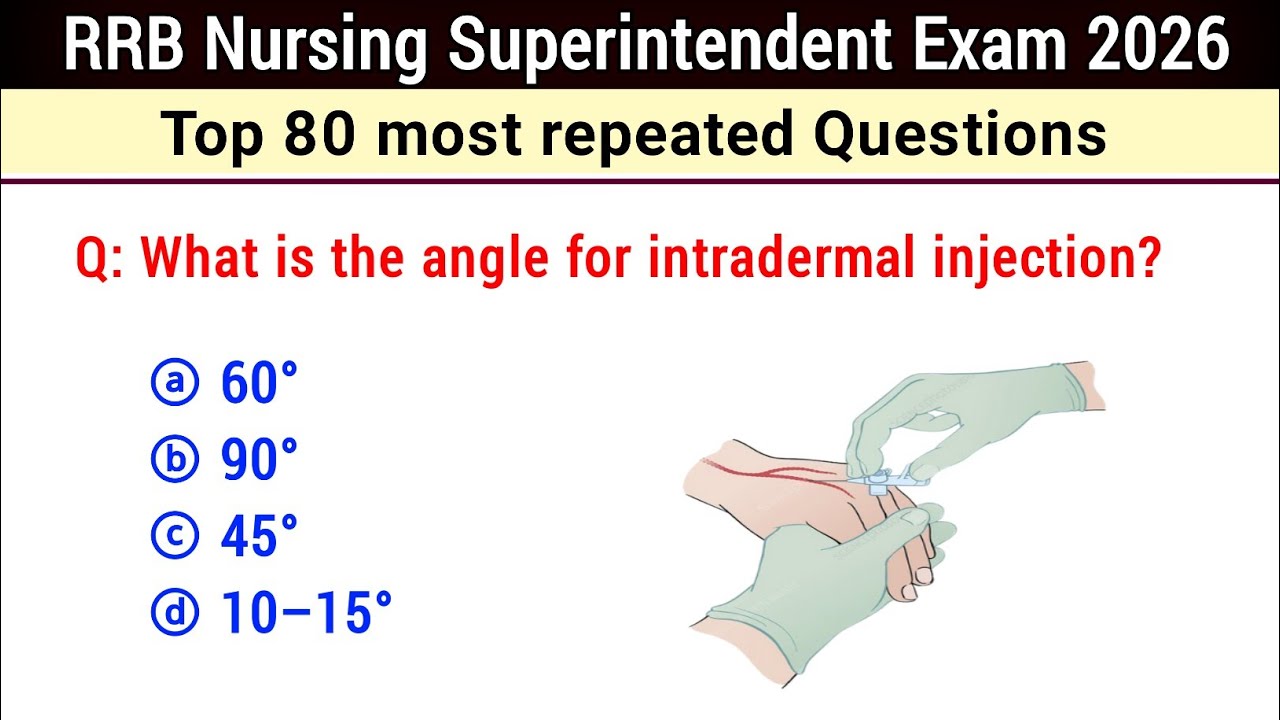 RRB Nursing Superintendent Exam 2026

Top 80 most repeated Questions

Q: What is the angle for intradermal injection?

ⓐ 60°
ⓑ 90°
ⓒ 45°
ⓓ 10–15°